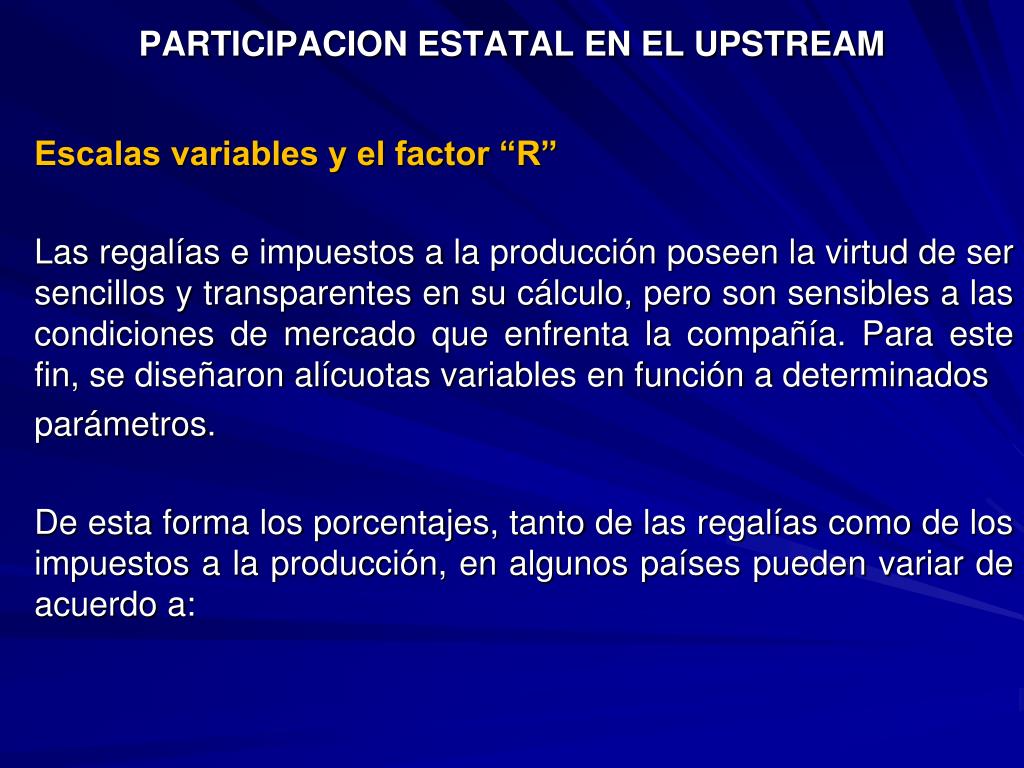 PARTICIPACION ESTATAL EN EL UPSTREAM

Escalas variables y el factor “R”

Las regalías e impuestos a la producción poseen la virtud de ser sencillos y transparentes en su cálculo, pero son sensibles a las condiciones de mercado que enfrenta la compañía. Para este fin, se diseñaron alícuotas variables en función a determinados parámetros.

De esta forma los porcentajes, tanto de las regalías como de los impuestos a la producción, en algunos países pueden variar de acuerdo a: